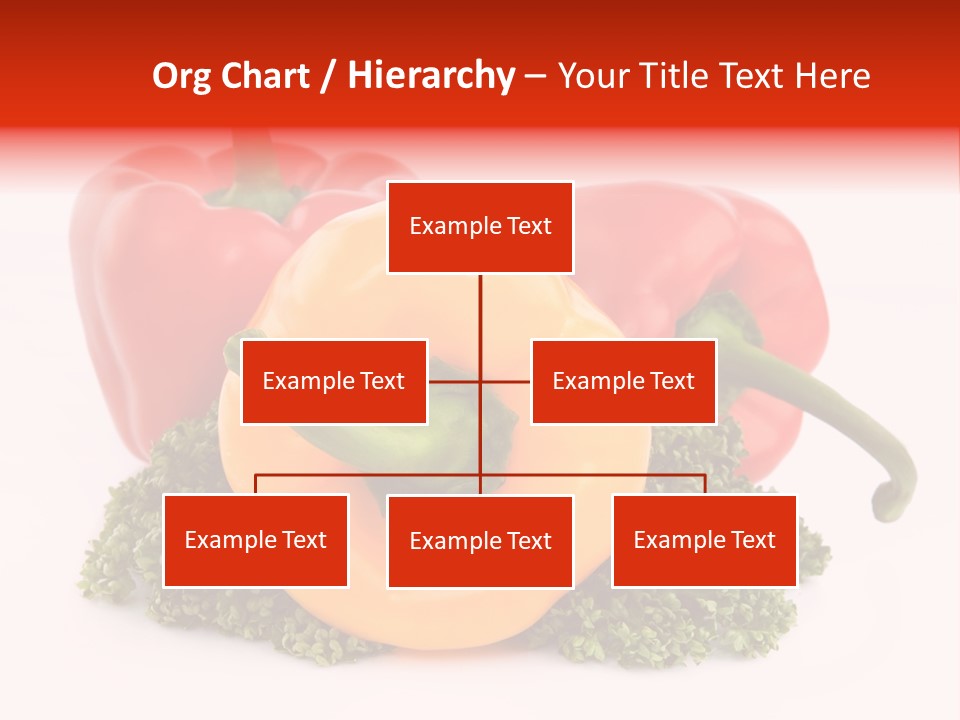 Org Chart / Hierarchy – Your Title Text Here

Example Text

Example Text

Example Text

Example Text

Example Text

Example Text